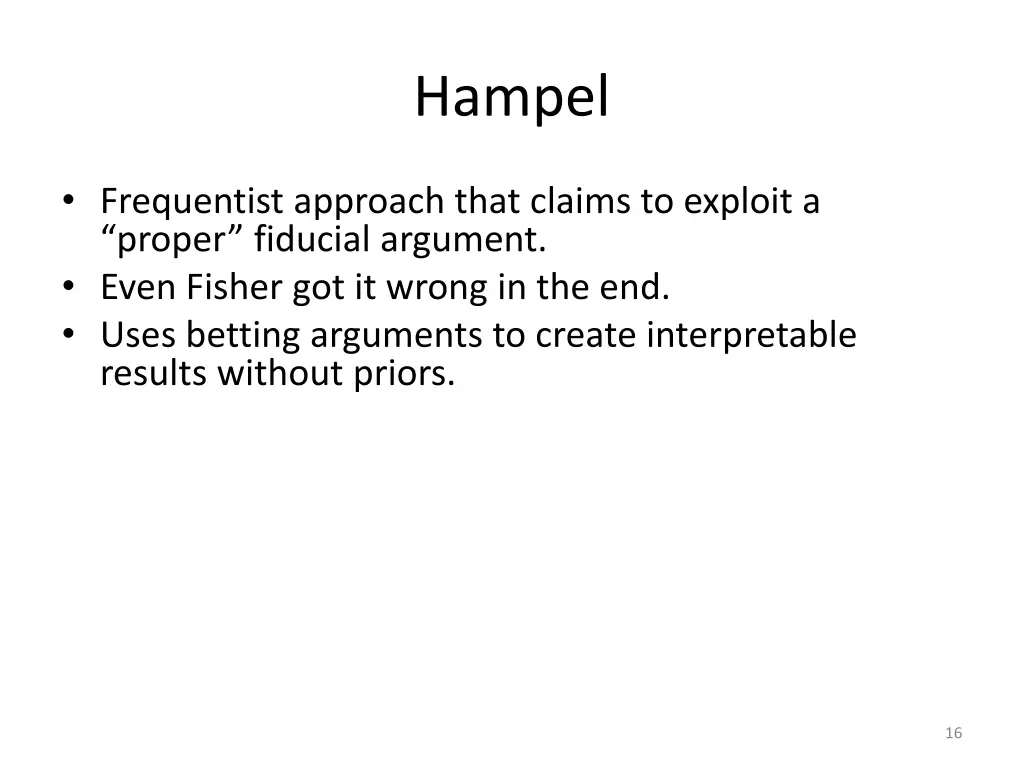 Hampel

• Frequentist approach that claims to exploit a “proper” fiducial argument.
• Even Fisher got it wrong in the end.
• Uses betting arguments to create interpretable results without priors.

16